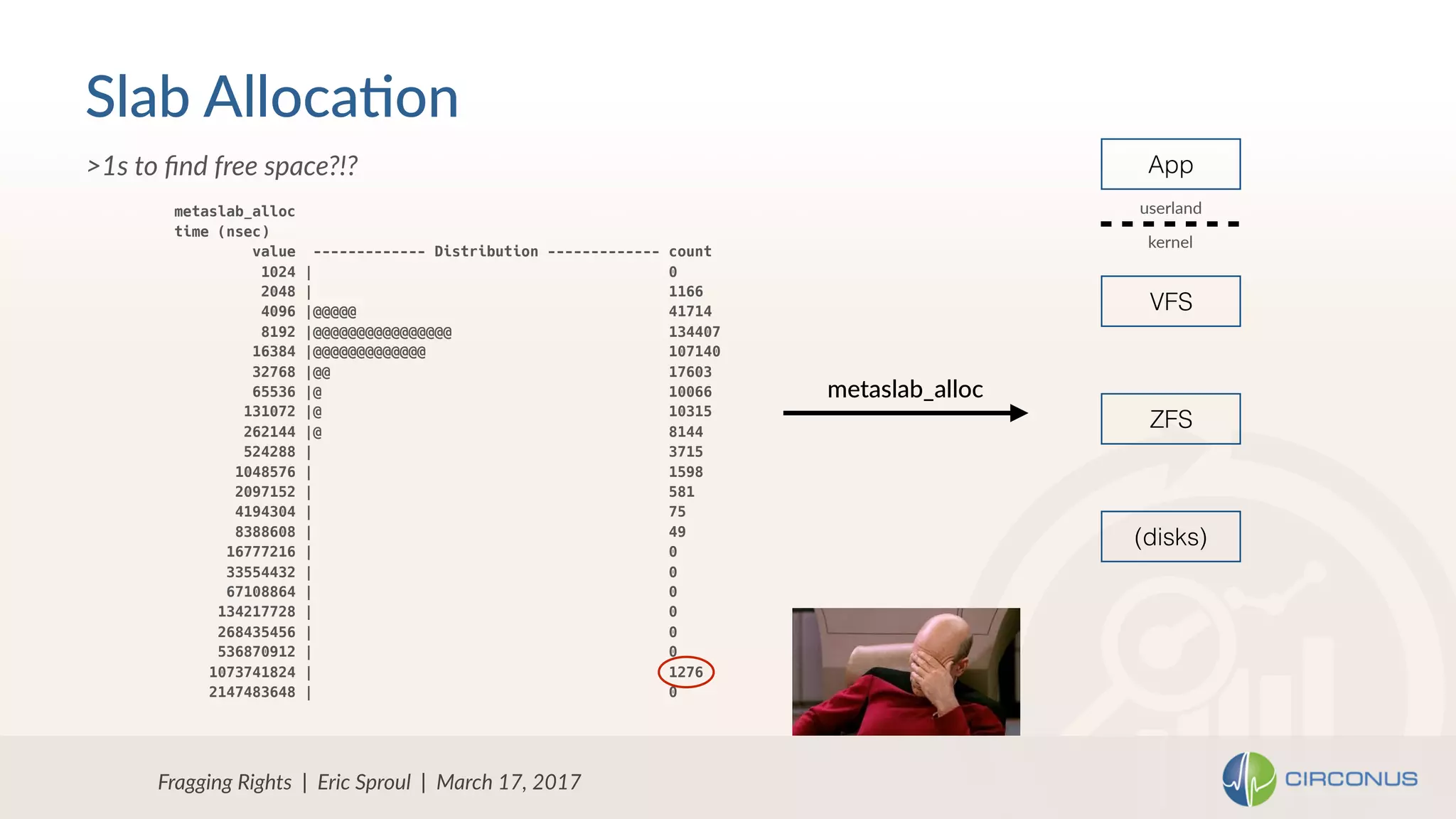 Slab Allocation

>1s to find free space?!?

metaslab_alloc
time (nsec)

| value | ------------- Distribution ------------- | count |
|---|---|---|
| 1024 | \| | 0 |
| 2048 | \| | 1166 |
| 4096 | \|@@@@@ | 41714 |
| 8192 | \|@@@@@@@@@@@@@@@@ | 134407 |
| 16384 | \|@@@@@@@@@@@@@ | 107140 |
| 32768 | \|@@ | 17603 |
| 65536 | \|@ | 10066 |
| 131072 | \|@ | 10315 |
| 262144 | \|@ | 8144 |
| 524288 | \| | 3715 |
| 1048576 | \| | 1598 |
| 2097152 | \| | 581 |
| 4194304 | \| | 75 |
| 8388608 | \| | 49 |
| 16777216 | \| | 0 |
| 33554432 | \| | 0 |
| 67108864 | \| | 0 |
| 134217728 | \| | 0 |
| 268435456 | \| | 0 |
| 536870912 | \| | 0 |
| 1073741824 | \| | 1276 |
| 2147483648 | \| | 0 |

metaslab_alloc

App

userland

kernel

VFS

ZFS

(disks)

Fragging Rights | Eric Sproul | March 17, 2017

CIRCONUS